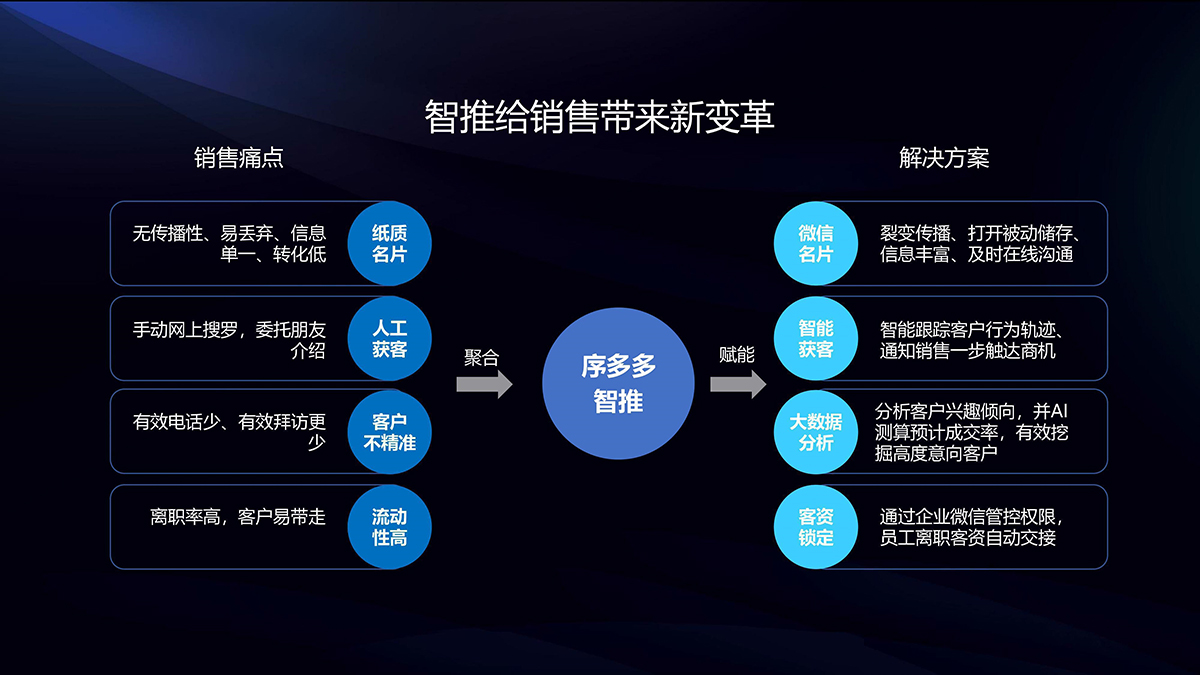 智推给销售带来新变革

销售痛点

无传播性、易丢弃、信息单一、转化低

纸质名片

手动网上搜罗，委托朋友介绍

人工获客

有效电话少、有效拜访更少

客户不精准

离职率高，客户易带走

流动性高

聚合

序多多智推

赋能

解决方案

微信名片

裂变传播、打开被动储存、信息丰富、及时在线沟通

智能获客

智能跟踪客户行为轨迹、通知销售一步触达商机

大数据分析

分析客户兴趣倾向，并AI测算预计成交率，有效挖掘高度意向客户

客资锁定

通过企业微信管控权限，员工离职客资自动交接